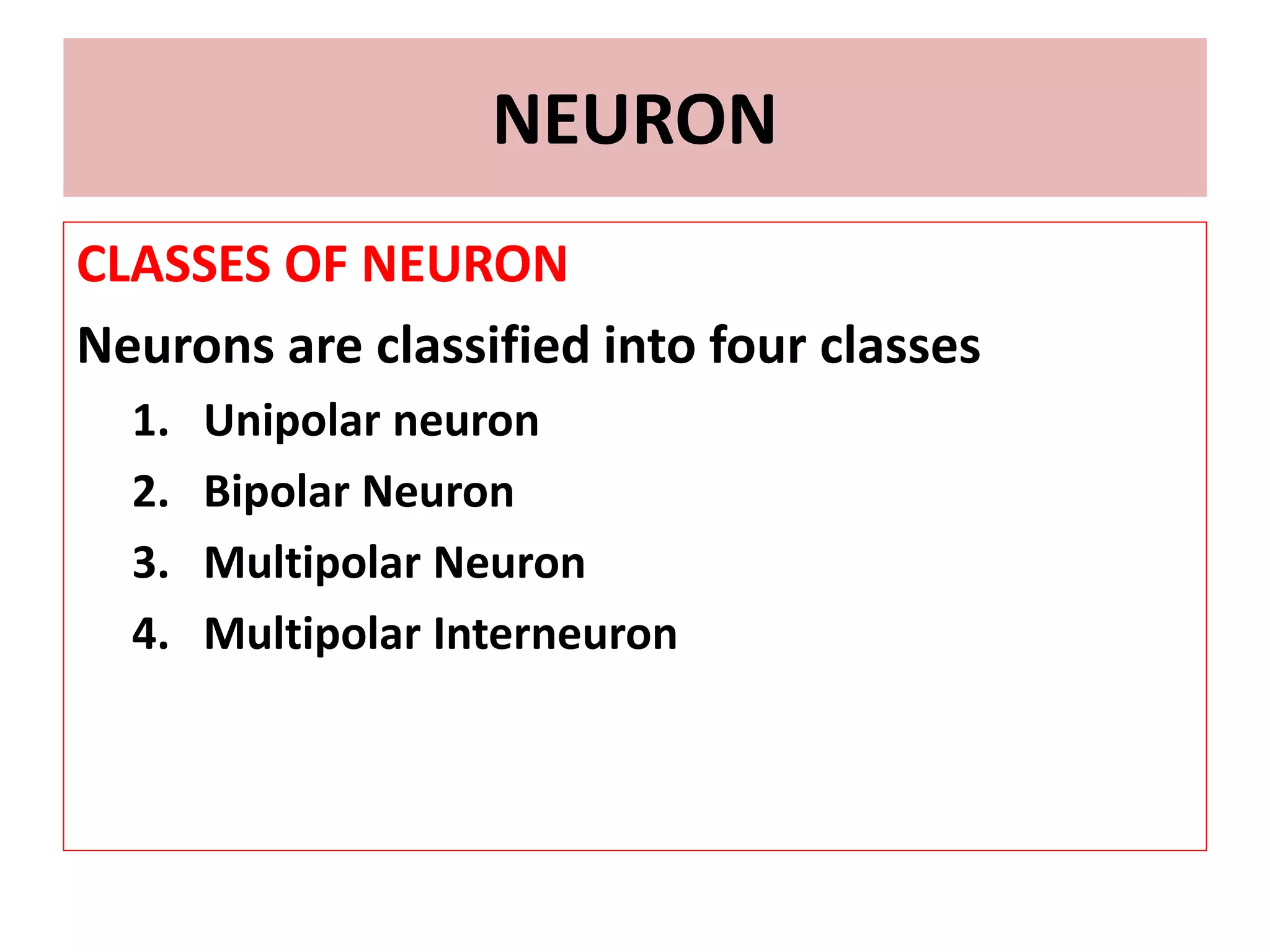 NEURON

CLASSES OF NEURON

Neurons are classified into four classes

1. Unipolar neuron
2. Bipolar Neuron
3. Multipolar Neuron
4. Multipolar Interneuron